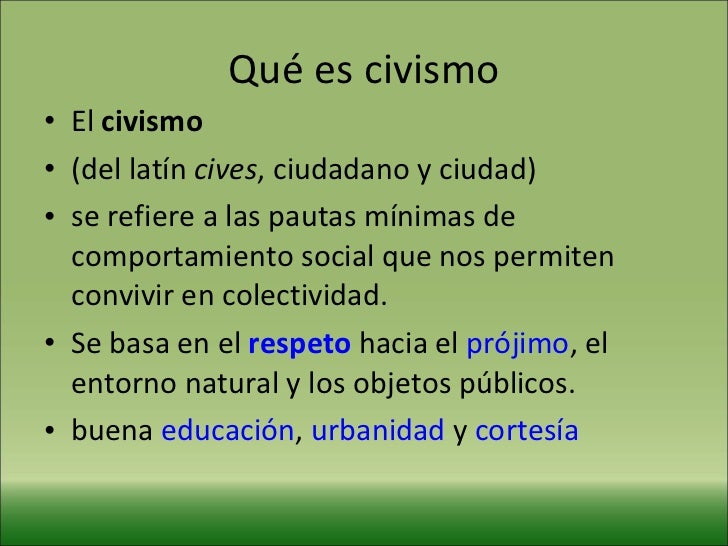 Qué es civismo

• El civismo
• (del latín cives, ciudadano y ciudad)
• se refiere a las pautas mínimas de comportamiento social que nos permiten convivir en colectividad.
• Se basa en el respeto hacia el prójimo, el entorno natural y los objetos públicos.
• buena educación, urbanidad y cortesía